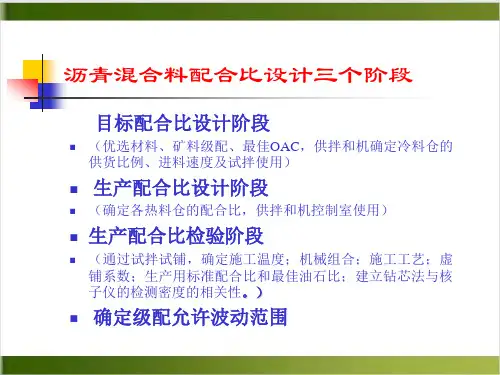 沥青混合料配合比设计三个阶段

目标配合比设计阶段

（优选材料、矿料级配、最佳OAC，供拌和机确定冷料仓的供货比例、进料速度及试拌使用）

生产配合比设计阶段

（确定各热料仓的配合比，供拌和机控制室使用）

生产配合比检验阶段

（通过试拌试铺，确定施工温度；机械组合；施工工艺；虚铺系数；生产用标准配合比和最佳油石比；建立钻芯法与核子仪的检测密度的相关性。）

确定级配允许波动范围